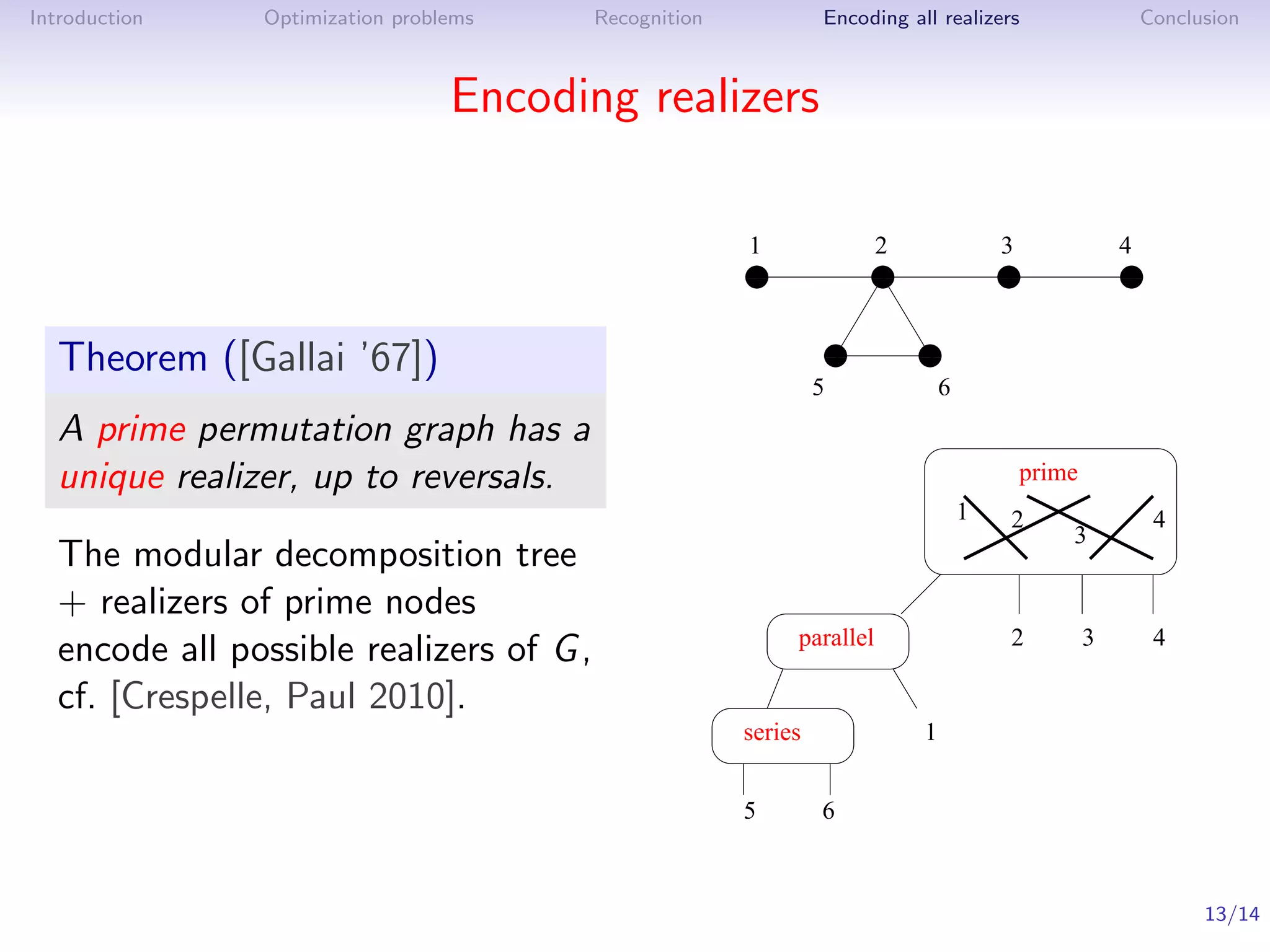 Introduction Optimization problems Recognition Encoding all realizers Conclusion

Encoding realizers

Theorem ([Gallai '67])

A prime permutation graph has a unique realizer, up to reversals.

The modular decomposition tree + realizers of prime nodes encode all possible realizers of $G$, cf. [Crespelle, Paul 2010].

1 2 3 4

5 6

prime

1 2 3 4

parallel

2 3 4

series

1

5 6

13/14